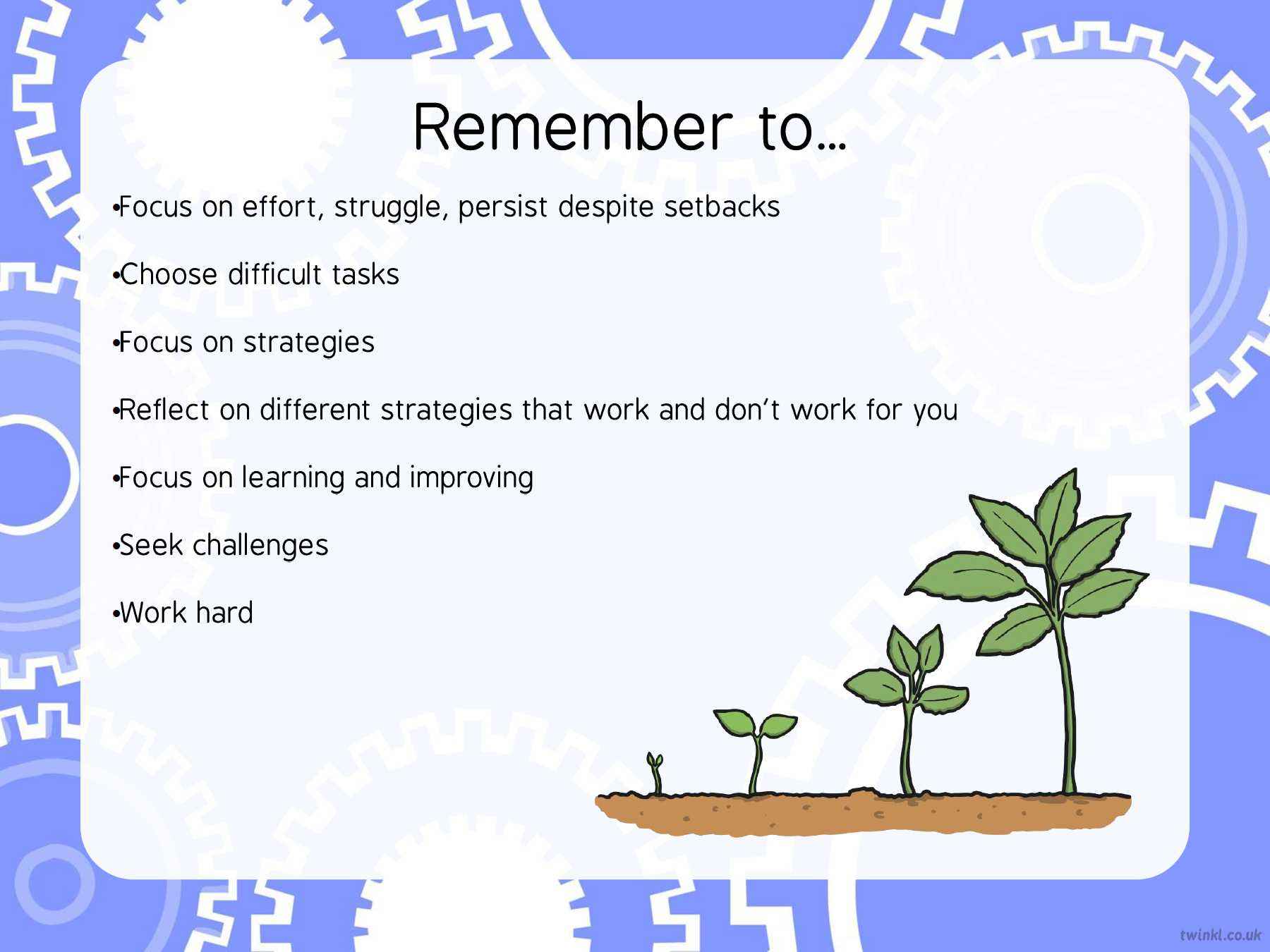 Remember to…

•Focus on effort, struggle, persist despite setbacks

•Choose difficult tasks

•Focus on strategies

•Reflect on different strategies that work and don't work for you

•Focus on learning and improving

•Seek challenges

•Work hard

twinkl.co.uk